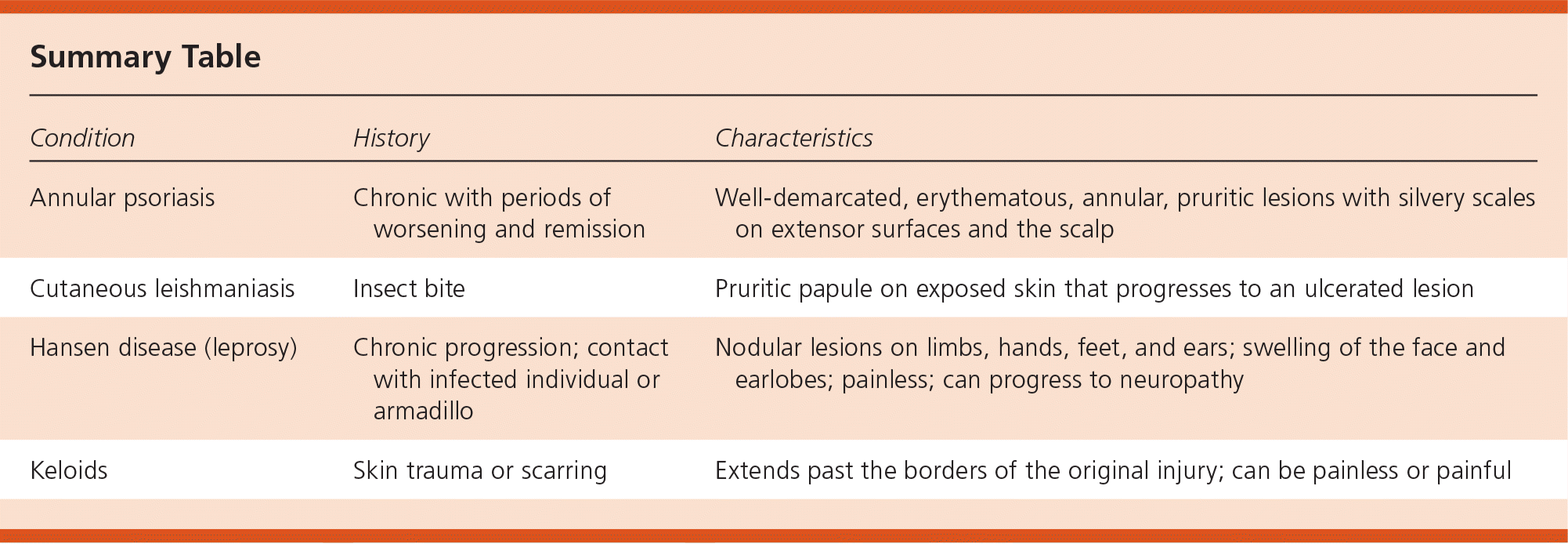 Summary Table

| Condition | History | Characteristics |
|---|---|---|
| Annular psoriasis | Chronic with periods of worsening and remission | Well-demarcated, erythematous, annular, pruritic lesions with silvery scales on extensor surfaces and the scalp |
| Cutaneous leishmaniasis | Insect bite | Pruritic papule on exposed skin that progresses to an ulcerated lesion |
| Hansen disease (leprosy) | Chronic progression; contact with infected individual or armadillo | Nodular lesions on limbs, hands, feet, and ears; swelling of the face and earlobes; painless; can progress to neuropathy |
| Keloids | Skin trauma or scarring | Extends past the borders of the original injury; can be painless or painful |